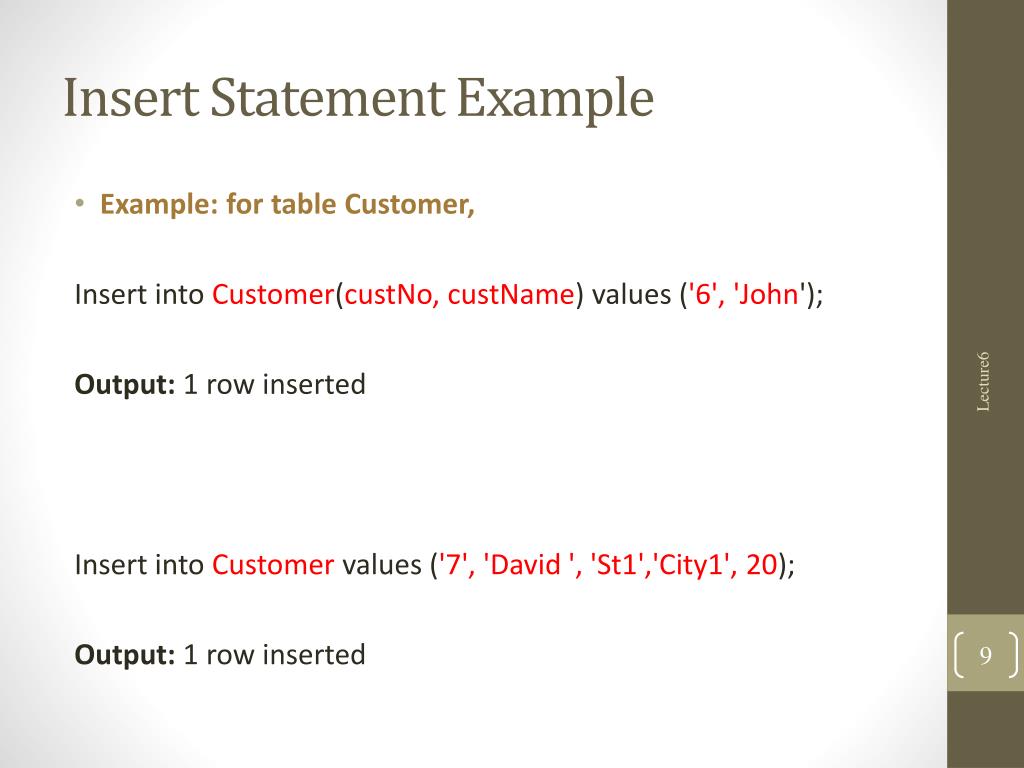 Insert Statement Example

• Example: for table Customer,

Insert into Customer(custNo, custName) values ('6', 'John');

Output: 1 row inserted

Insert into Customer values ('7', 'David ', 'St1','City1', 20);

Output: 1 row inserted

Lecture6

9